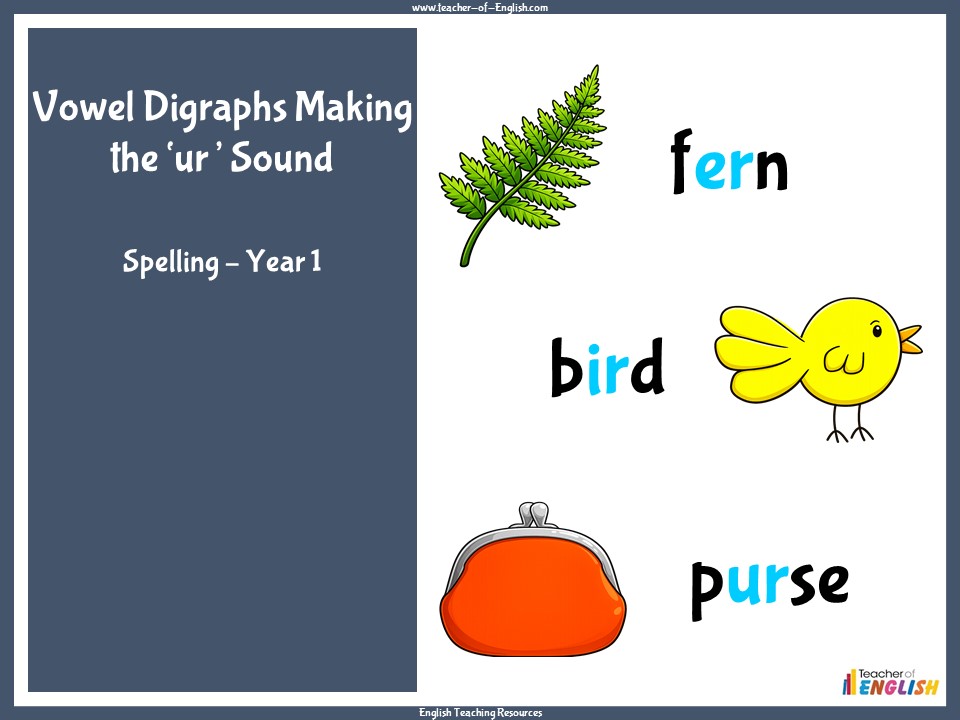 www.teacher-of-English.com

Vowel Digraphs Making the 'ur' Sound

Spelling – Year 1

fern

bird

purse

Teacher of ENGLISH

English Teaching Resources